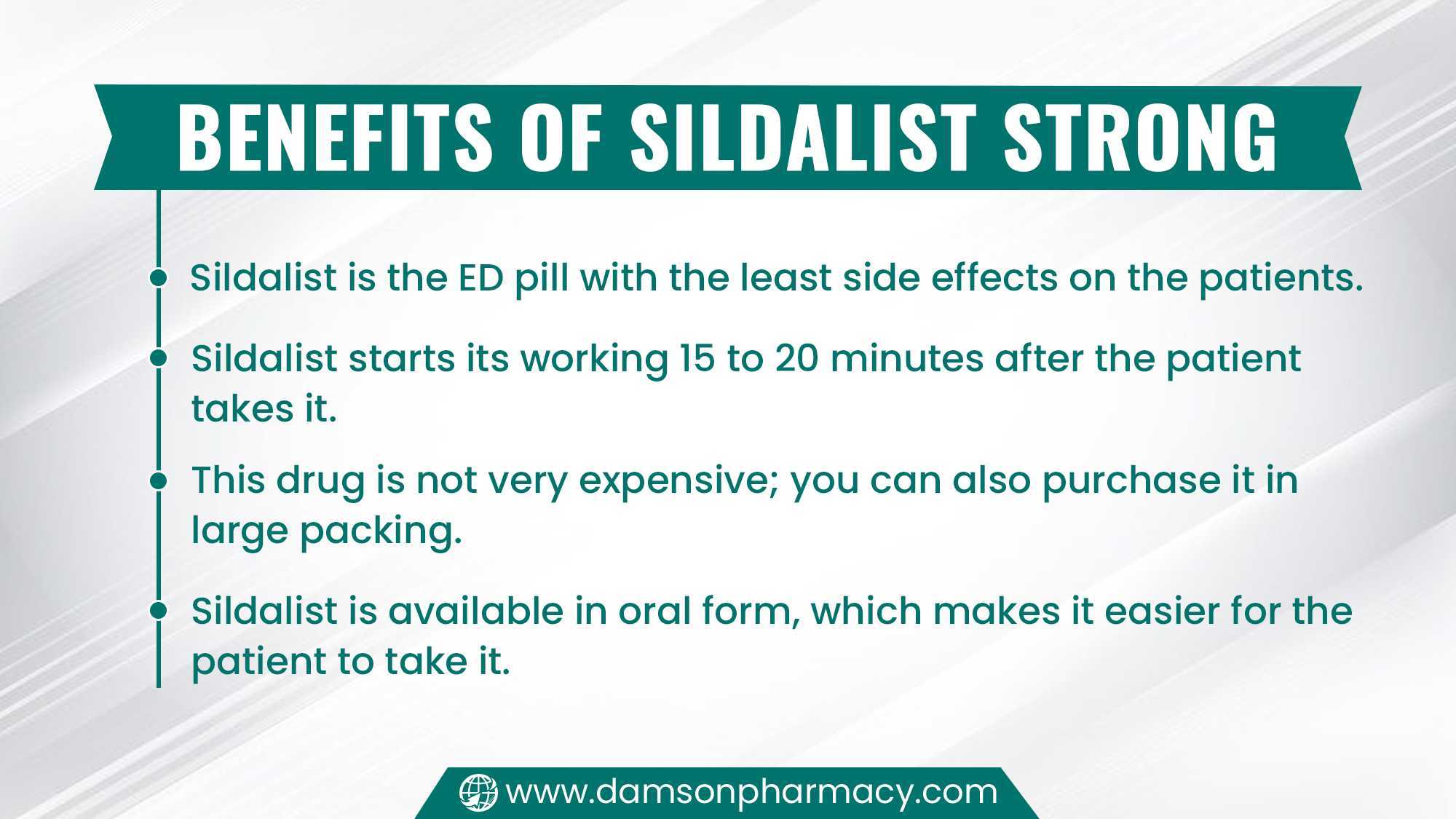 BENEFITS OF SILDALIST STRONG

Sildalist is the ED pill with the least side effects on the patients.

Sildalist starts its working 15 to 20 minutes after the patient takes it.

This drug is not very expensive; you can also purchase it in large packing.

Sildalist is available in oral form, which makes it easier for the patient to take it.

www.damsonpharmacy.com